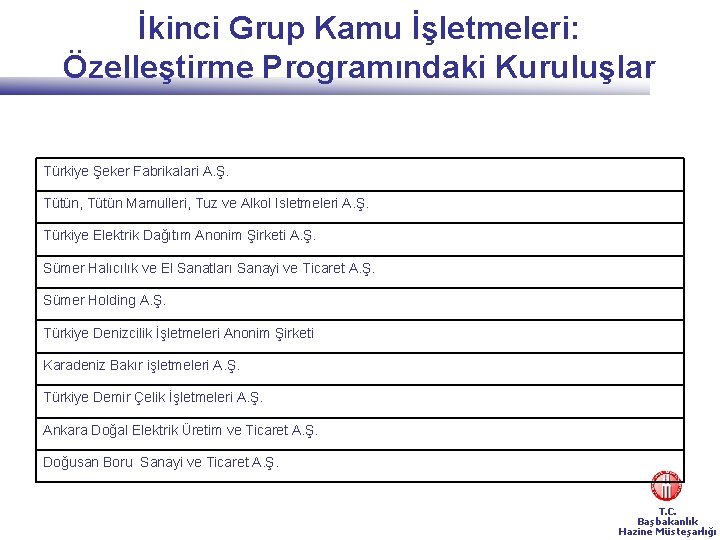 İkinci Grup Kamu İşletmeleri: Özelleştirme Programındaki Kuruluşlar

| Türkiye Şeker Fabrikalari A.Ş. |
|---|
| Tütün, Tütün Mamulleri, Tuz ve Alkol Isletmeleri A.Ş. |
| Türkiye Elektrik Dağıtım Anonim Şirketi A.Ş. |
| Sümer Halıcılık ve El Sanatları Sanayi ve Ticaret A.Ş. |
| Sümer Holding A.Ş. |
| Türkiye Denizcilik İşletmeleri Anonim Şirketi |
| Karadeniz Bakır işletmeleri A.Ş. |
| Türkiye Demir Çelik İşletmeleri A.Ş. |
| Ankara Doğal Elektrik Üretim ve Ticaret A.Ş. |
| Doğusan Boru Sanayi ve Ticaret A.Ş. |

T.C.
Başbakanlık
Hazine Müsteşarlığı